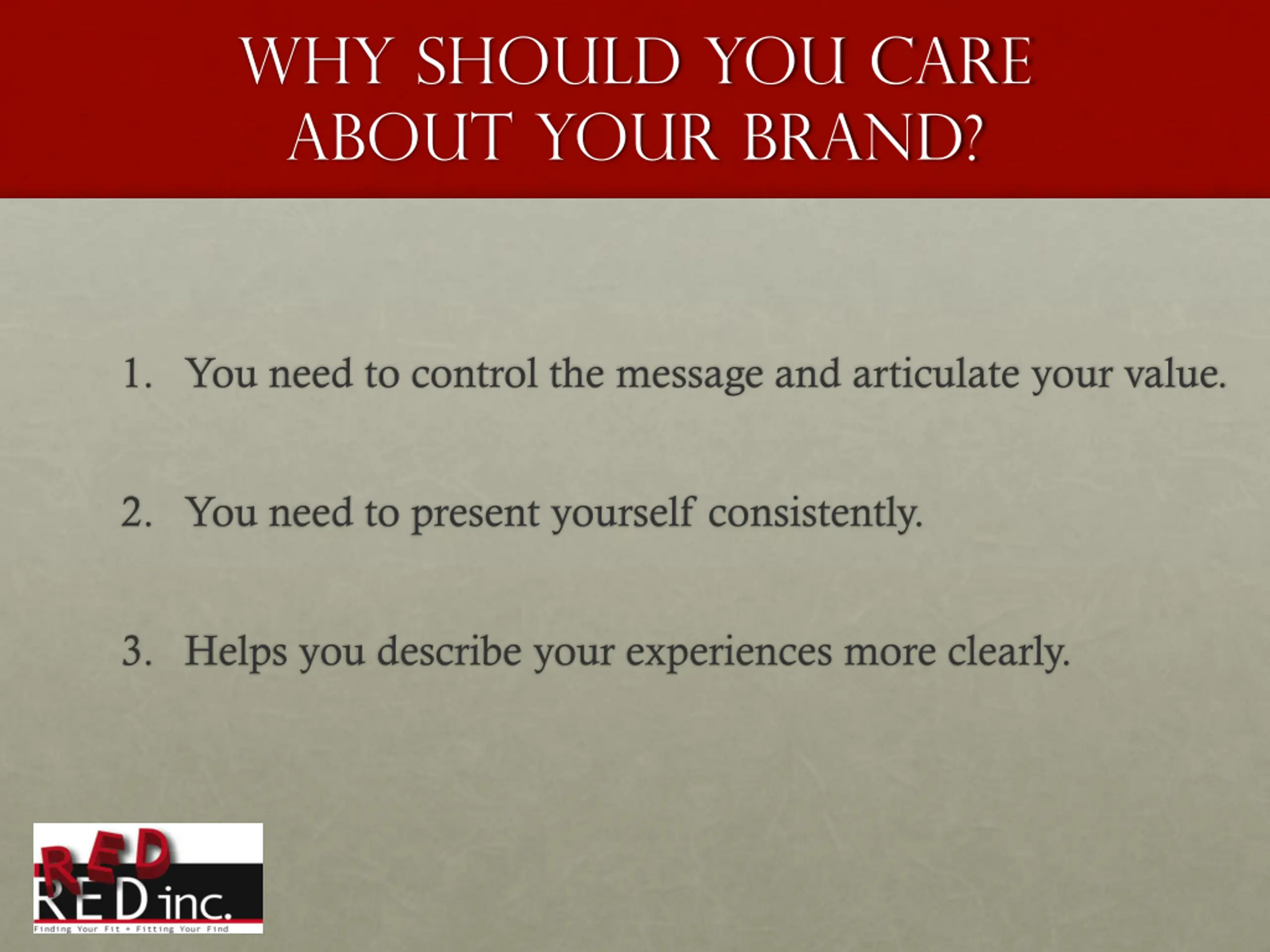 WHY SHOULD YOU CARE ABOUT YOUR BRAND?

1. You need to control the message and articulate your value.

2. You need to present yourself consistently.

3. Helps you describe your experiences more clearly.

RED

RED inc.

Finding Your Fit + Fitting Your Find